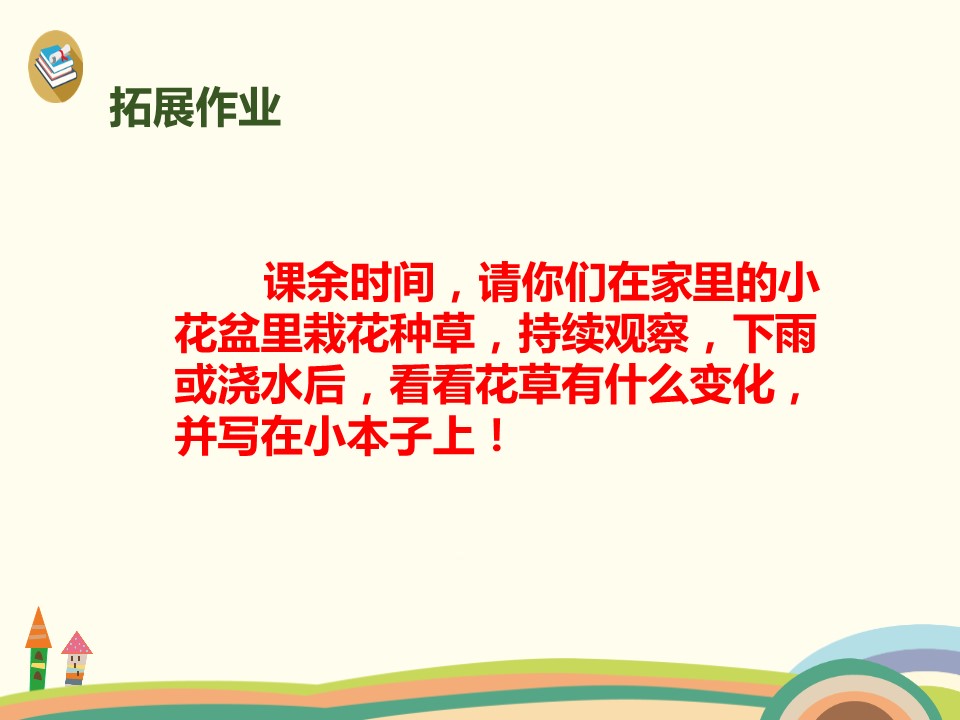 拓展作业

课余时间，请你们在家里的小花盆里栽花种草，持续观察，下雨或浇水后，看看花草有什么变化，并写在小本子上！